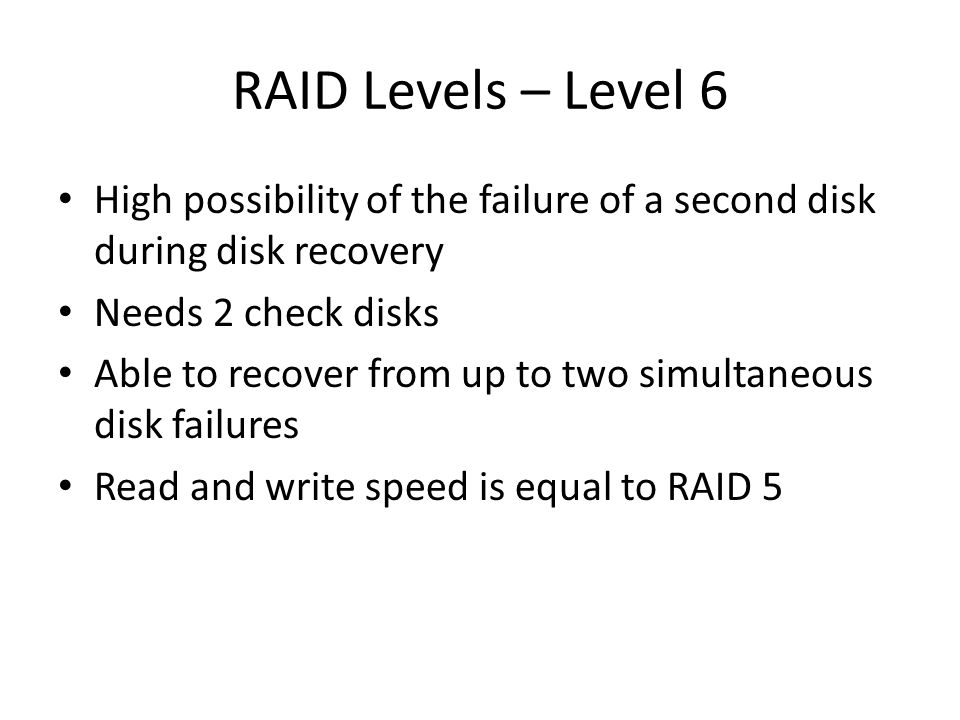 RAID Levels – Level 6

• High possibility of the failure of a second disk during disk recovery
• Needs 2 check disks
• Able to recover from up to two simultaneous disk failures
• Read and write speed is equal to RAID 5